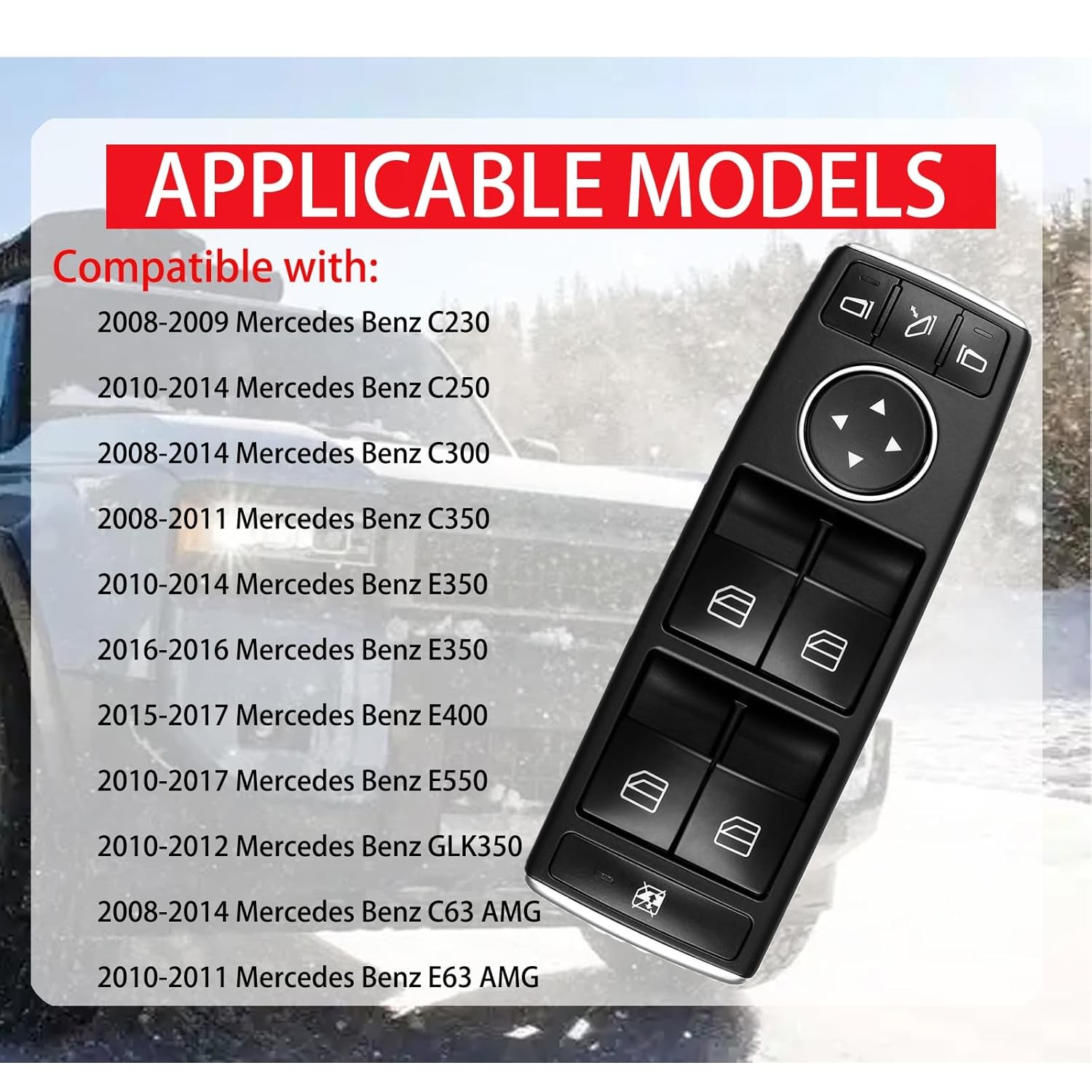 APPLICABLE MODELS

Compatible with:

2008-2009 Mercedes Benz C230

2010-2014 Mercedes Benz C250

2008-2014 Mercedes Benz C300

2008-2011 Mercedes Benz C350

2010-2014 Mercedes Benz E350

2016-2016 Mercedes Benz E350

2015-2017 Mercedes Benz E400

2010-2017 Mercedes Benz E550

2010-2012 Mercedes Benz GLK350

2008-2014 Mercedes Benz C63 AMG

2010-2011 Mercedes Benz E63 AMG